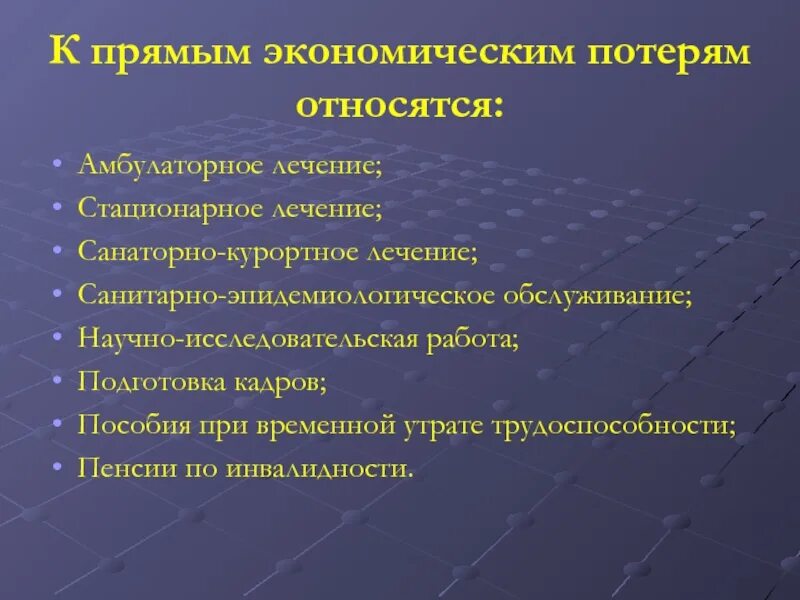 К прямым экономическим потерям относятся:

• Амбулаторное лечение;
• Стационарное лечение;
• Санаторно-курортное лечение;
• Санитарно-эпидемиологическое обслуживание;
• Научно-исследовательская работа;
• Подготовка кадров;
• Пособия при временной утрате трудоспособности;
• Пенсии по инвалидности.